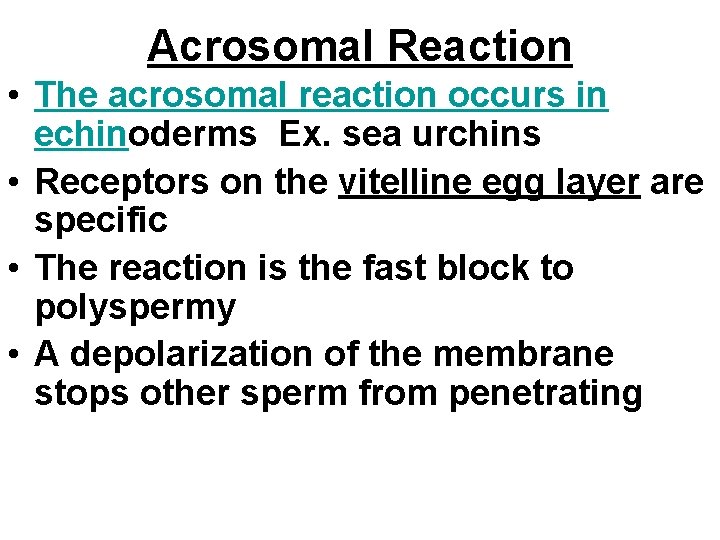 Acrosomal Reaction

• The acrosomal reaction occurs in echinoderms Ex. sea urchins
• Receptors on the vitelline egg layer are specific
• The reaction is the fast block to polyspermy
• A depolarization of the membrane stops other sperm from penetrating